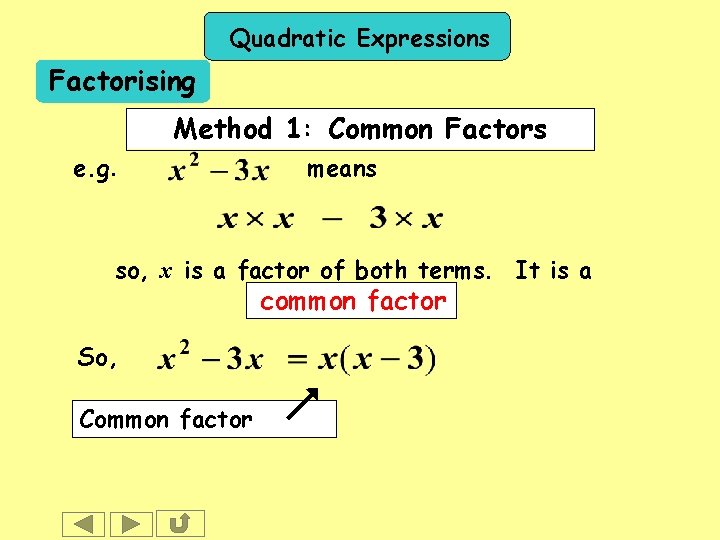 Quadratic Expressions

Factorising

Method 1: Common Factors

e.g. $x^2 - 3x$ means

$x \times x - 3 \times x$

so, $x$ is a factor of both terms. It is a common factor

So, $x^2 - 3x = x(x - 3)$

Common factor